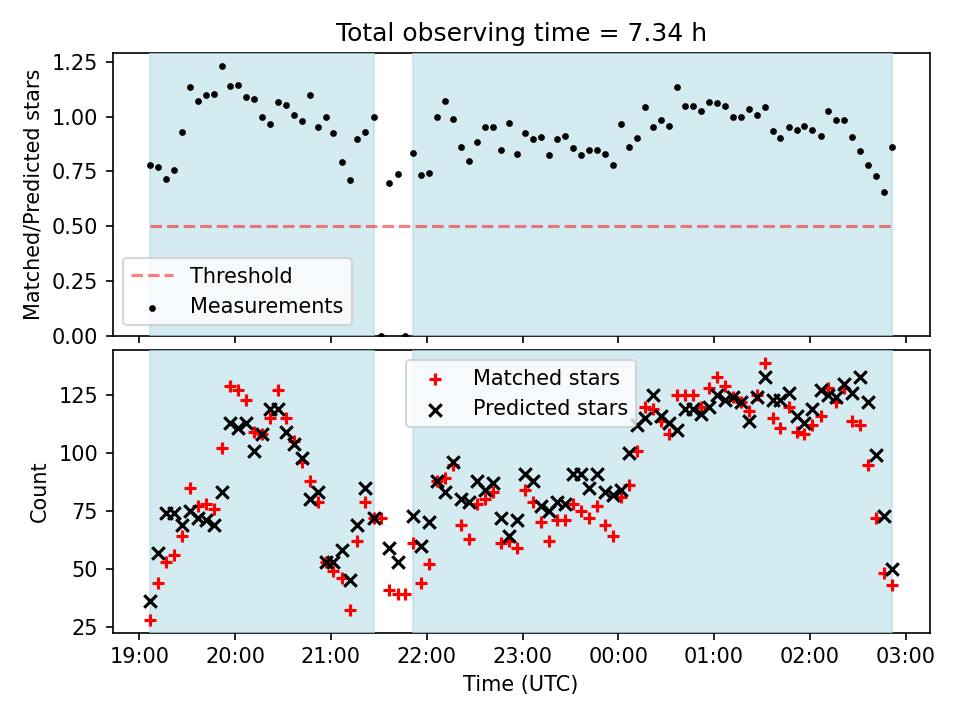 Total observing time = 7.34 h

Matched/Predicted stars

1.25
1.00
0.75
0.50
0.25
0.00

Threshold
Measurements

Count

125
100
75
50
25

Matched stars
Predicted stars

19:00 20:00 21:00 22:00 23:00 00:00 01:00 02:00 03:00

Time (UTC)